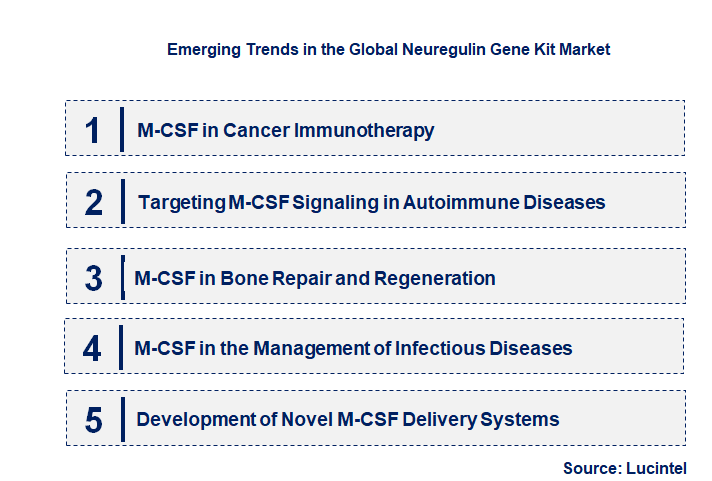 Emerging Trends in the Global Neuregulin Gene Kit Market

1 M-CSF in Cancer Immunotherapy

2 Targeting M-CSF Signaling in Autoimmune Diseases

3 M-CSF in Bone Repair and Regeneration

4 M-CSF in the Management of Infectious Diseases

5 Development of Novel M-CSF Delivery Systems

Source: Lucintel